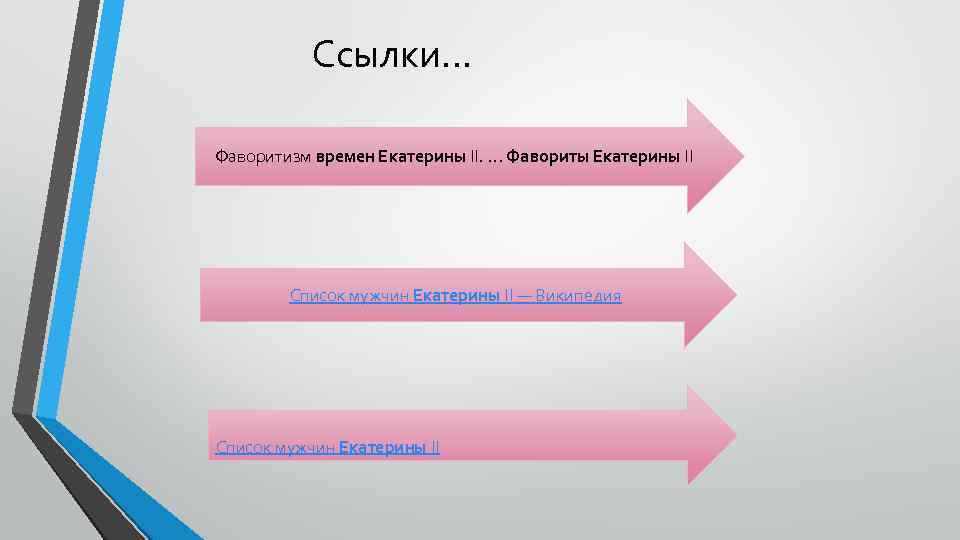 Ссылки…

Фаворитизм времен Екатерины II. … Фавориты Екатерины II

Список мужчин Екатерины II — Википедия

Список мужчин Екатерины II